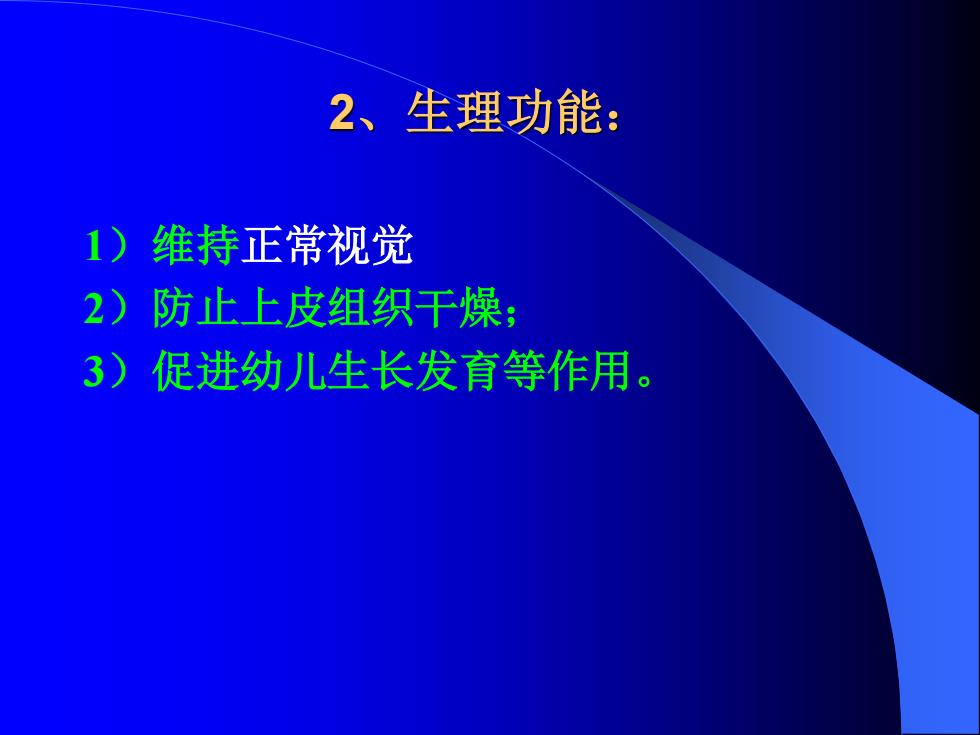 2、生理功能：

1）维持正常视觉
2）防止上皮组织干燥；
3）促进幼儿生长发育等作用。